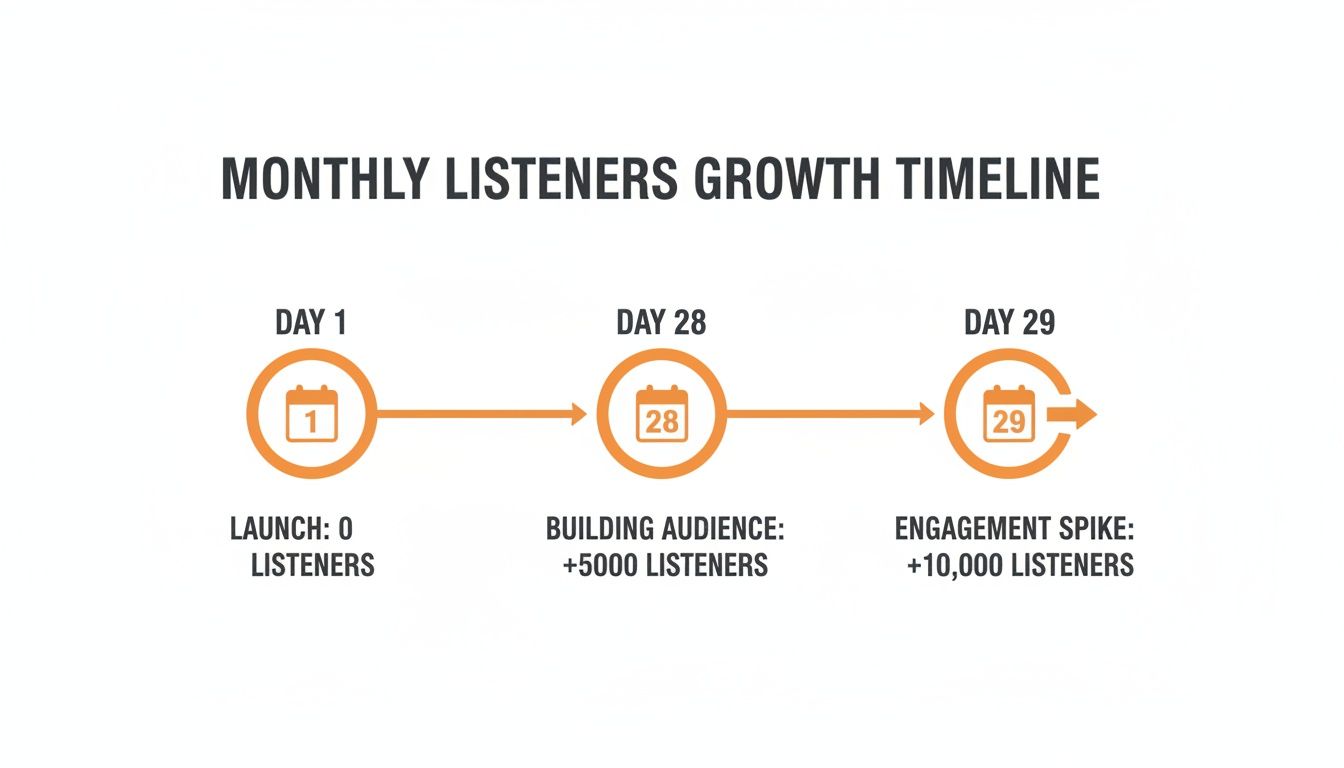 MONTHLY LISTENERS GROWTH TIMELINE

DAY 1

1

LAUNCH: 0 LISTENERS

DAY 28

28

BUILDING AUDIENCE: +5000 LISTENERS

DAY 29

29

ENGAGEMENT SPIKE: +10,000 LISTENERS